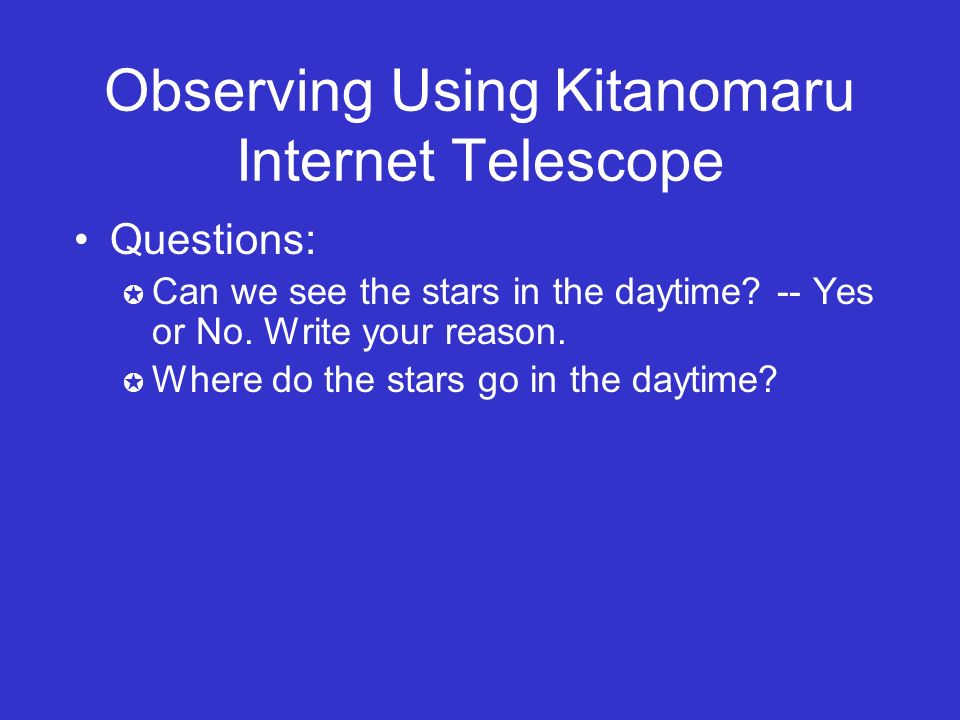 Observing Using Kitanomaru Internet Telescope

• Questions:
  ✪ Can we see the stars in the daytime? -- Yes or No. Write your reason.
  ✪ Where do the stars go in the daytime?